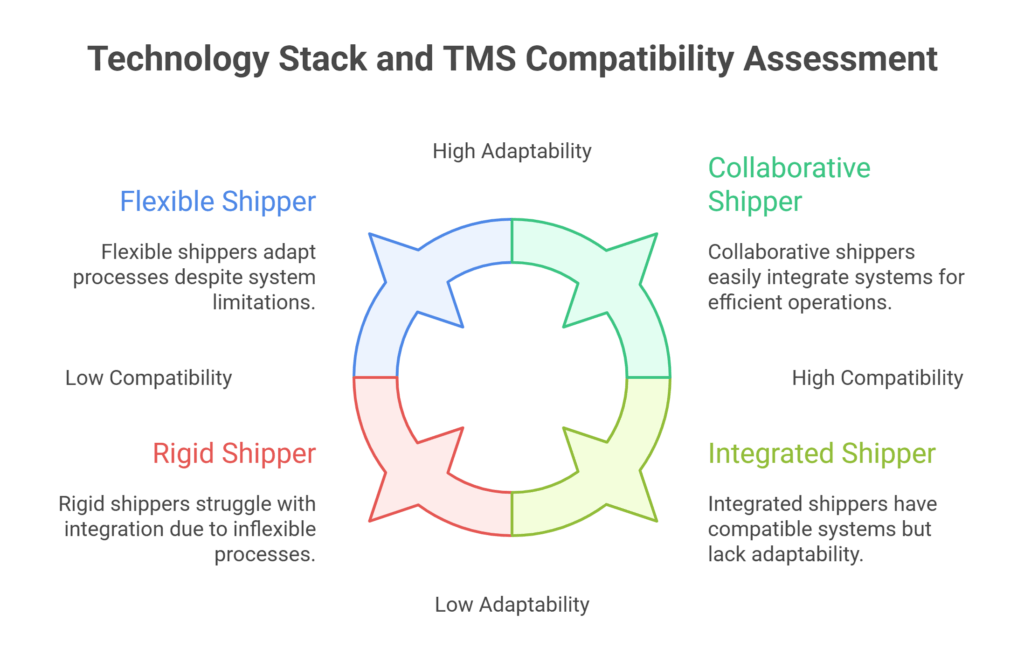 Technology Stack and TMS Compatibility Assessment

High Adaptability

Flexible Shipper

Flexible shippers adapt processes despite system limitations.

Collaborative Shipper

Collaborative shippers easily integrate systems for efficient operations.

Low Compatibility

High Compatibility

Rigid Shipper

Rigid shippers struggle with integration due to inflexible processes.

Integrated Shipper

Integrated shippers have compatible systems but lack adaptability.

Low Adaptability